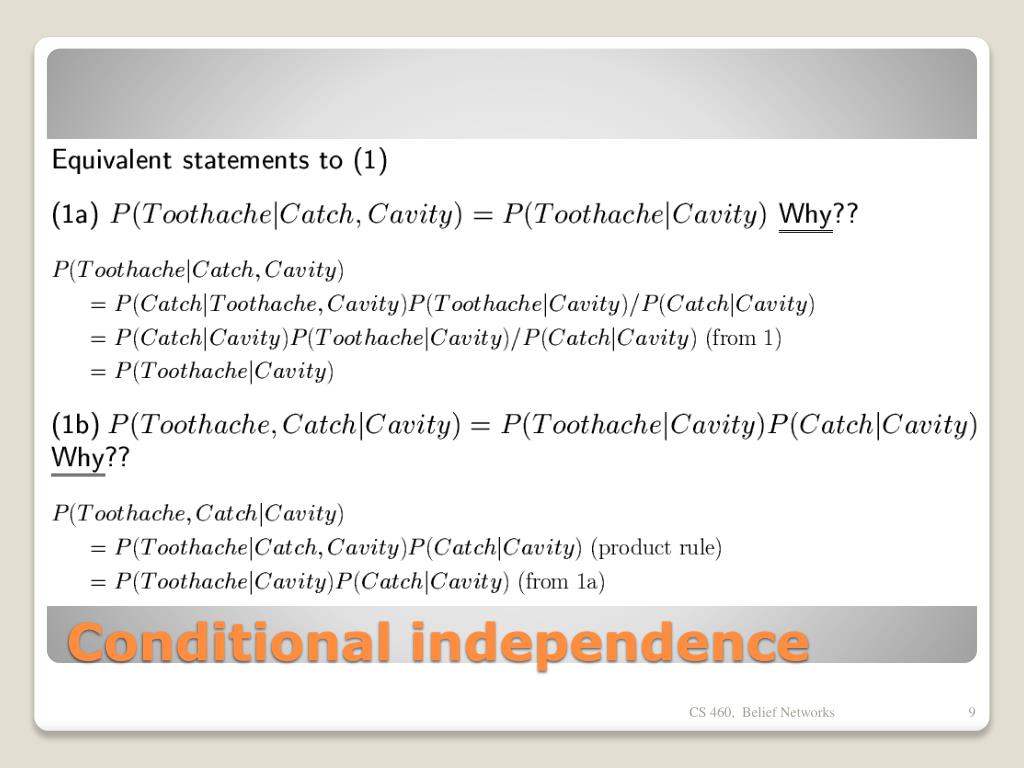 Equivalent statements to (1)

(1a) $P(Toothache|Catch, Cavity) = P(Toothache|Cavity)$ Why??

$P(Toothache|Catch, Cavity)$
$= P(Catch|Toothache, Cavity)P(Toothache|Cavity)/P(Catch|Cavity)$
$= P(Catch|Cavity)P(Toothache|Cavity)/P(Catch|Cavity)$ (from 1)
$= P(Toothache|Cavity)$

(1b) $P(Toothache, Catch|Cavity) = P(Toothache|Cavity)P(Catch|Cavity)$ Why??

$P(Toothache, Catch|Cavity)$
$= P(Toothache|Catch, Cavity)P(Catch|Cavity)$ (product rule)
$= P(Toothache|Cavity)P(Catch|Cavity)$ (from 1a)

Conditional independence

CS 460, Belief Networks

9